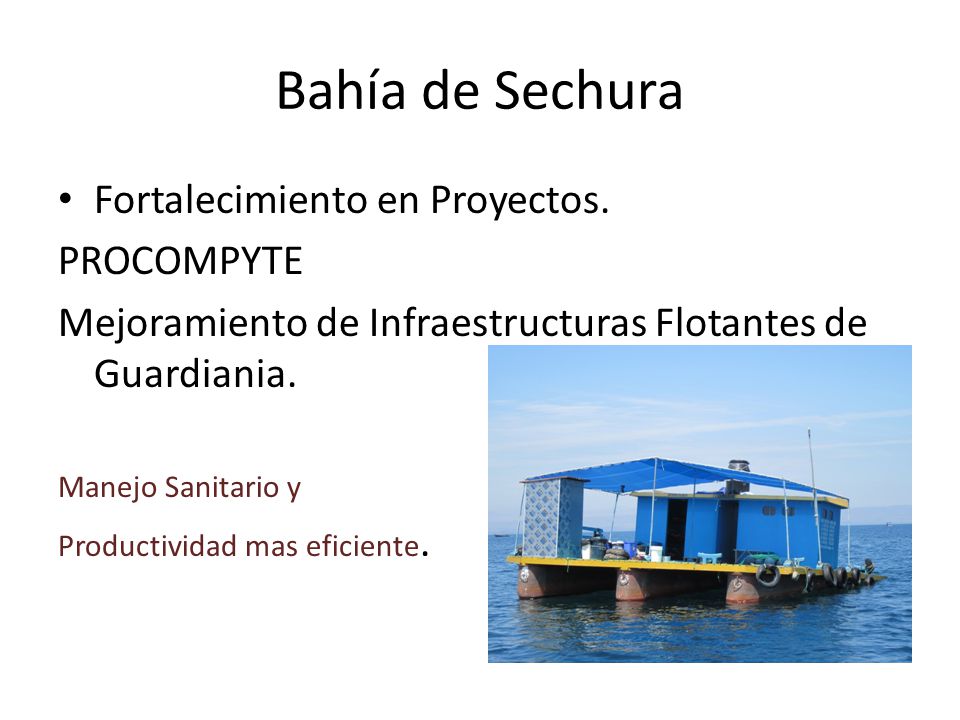 Bahía de Sechura

• Fortalecimiento en Proyectos.

PROCOMPYTE

Mejoramiento de Infraestructuras Flotantes de Guardiania.

Manejo Sanitario y

Productividad mas eficiente.